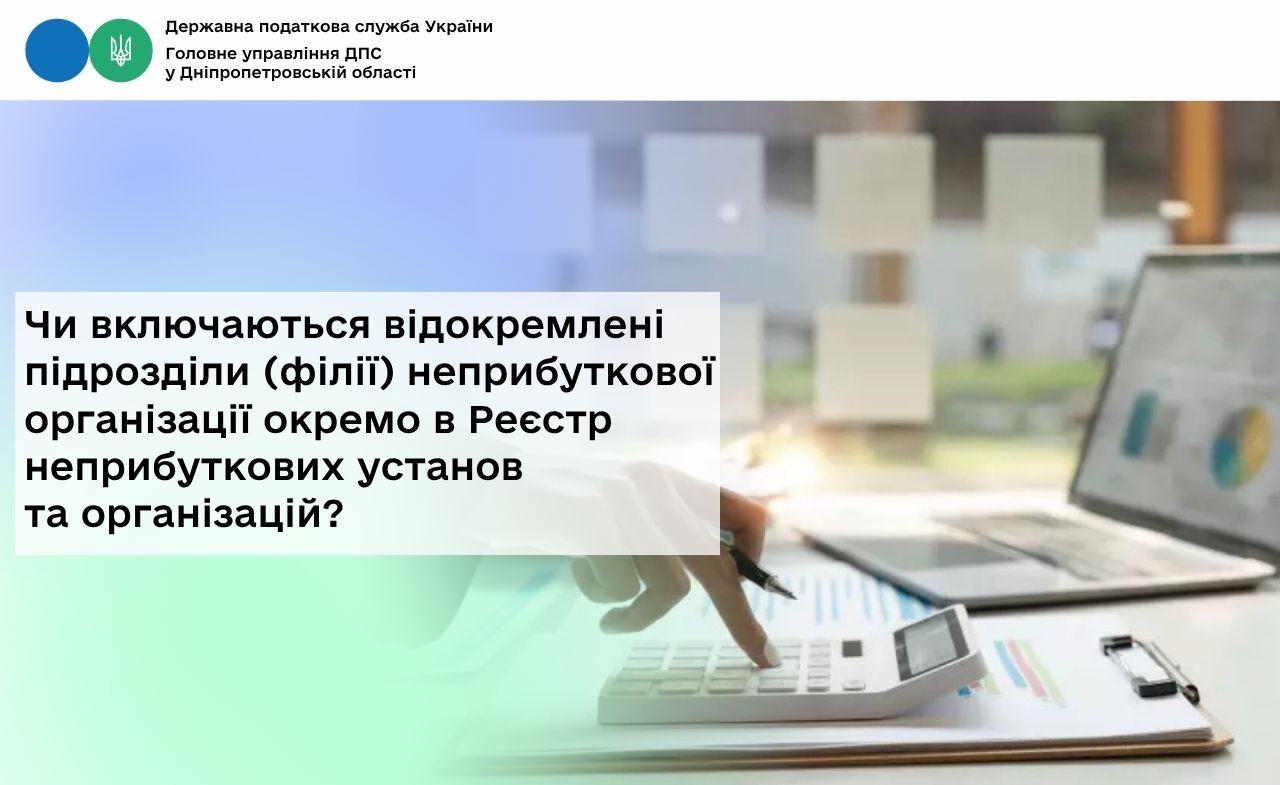 Державна податкова служба України
Головне управління ДПС
у Дніпропетровській області

Чи включаються відокремлені підрозділи (філії) неприбуткової організації окремо в Реєстр неприбуткових установ та організацій?